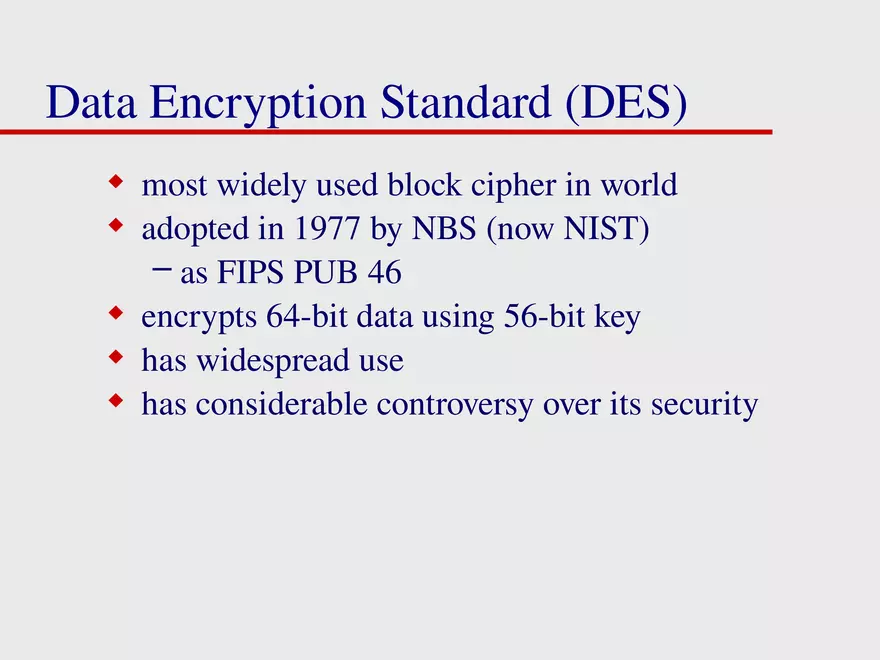 Data Encryption Standard (DES)

◆ most widely used block cipher in world
◆ adopted in 1977 by NBS (now NIST)
– as FIPS PUB 46
◆ encrypts 64-bit data using 56-bit key
◆ has widespread use
◆ has considerable controversy over its security